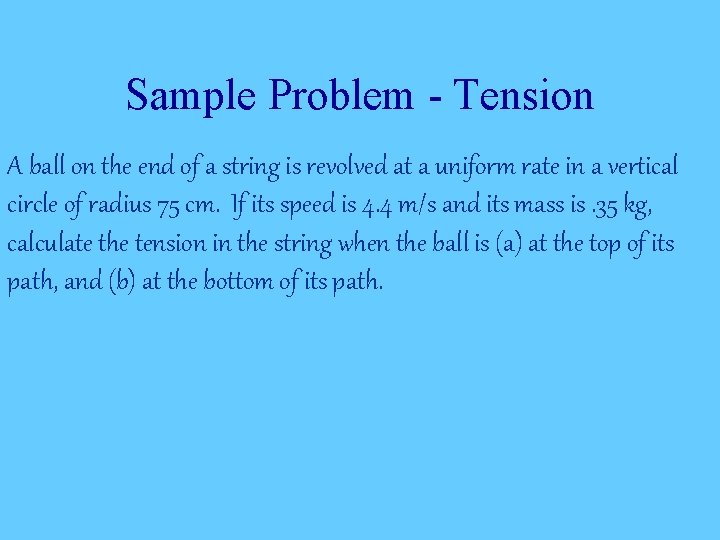 Sample Problem - Tension

A ball on the end of a string is revolved at a uniform rate in a vertical circle of radius 75 cm. If its speed is 4.4 m/s and its mass is .35 kg, calculate the tension in the string when the ball is (a) at the top of its path, and (b) at the bottom of its path.